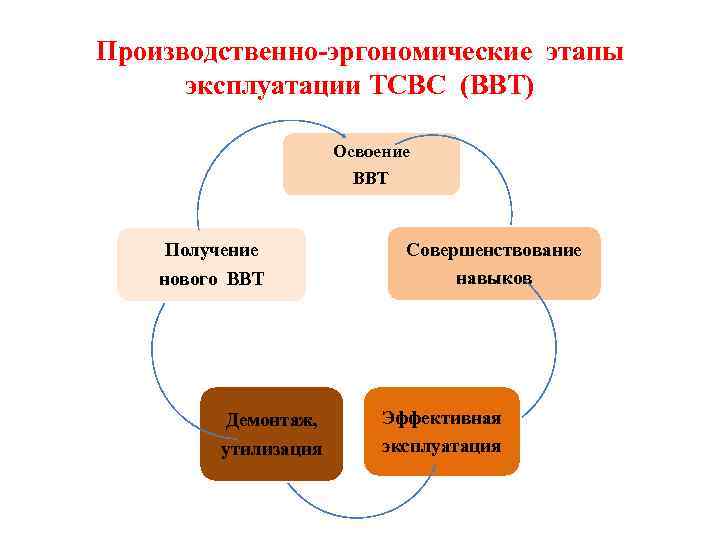 Производственно-эргономические этапы эксплуатации ТСВС (ВВТ)

Освоение ВВТ

Совершенствование навыков

Эффективная эксплуатация

Демонтаж, утилизация

Получение нового ВВТ